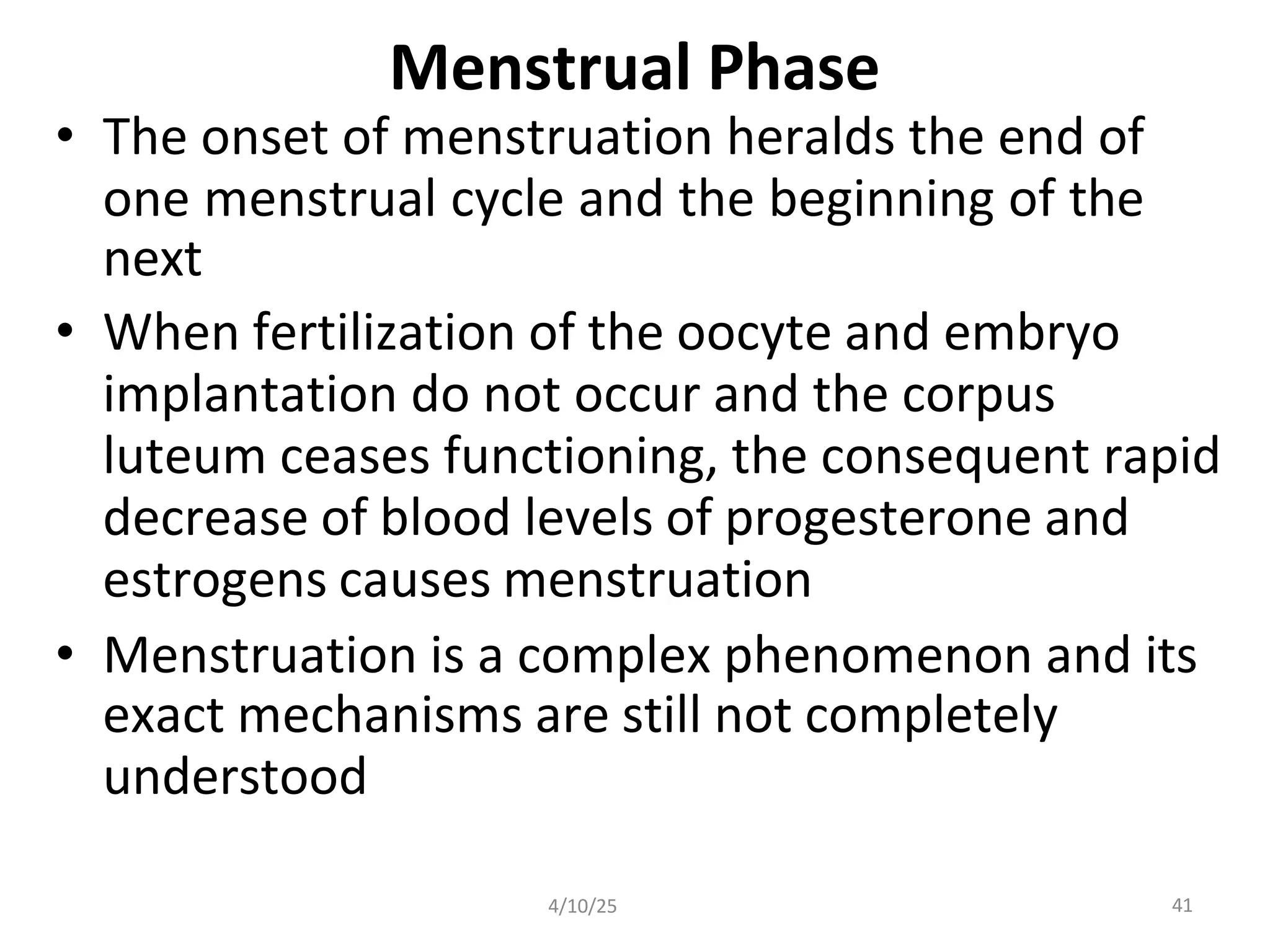 Menstrual Phase

• The onset of menstruation heralds the end of one menstrual cycle and the beginning of the next

• When fertilization of the oocyte and embryo implantation do not occur and the corpus luteum ceases functioning, the consequent rapid decrease of blood levels of progesterone and estrogens causes menstruation

• Menstruation is a complex phenomenon and its exact mechanisms are still not completely understood

4/10/25

41